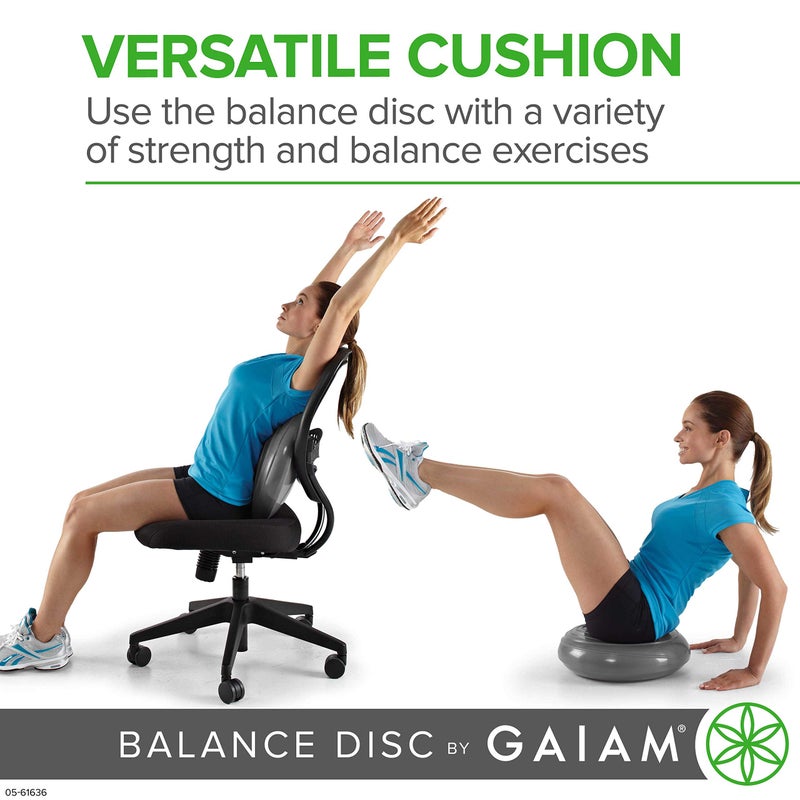 VERSATILE CUSHION

Use the balance disc with a variety of strength and balance exercises

BALANCE DISC BY GAIAM®

05-61636